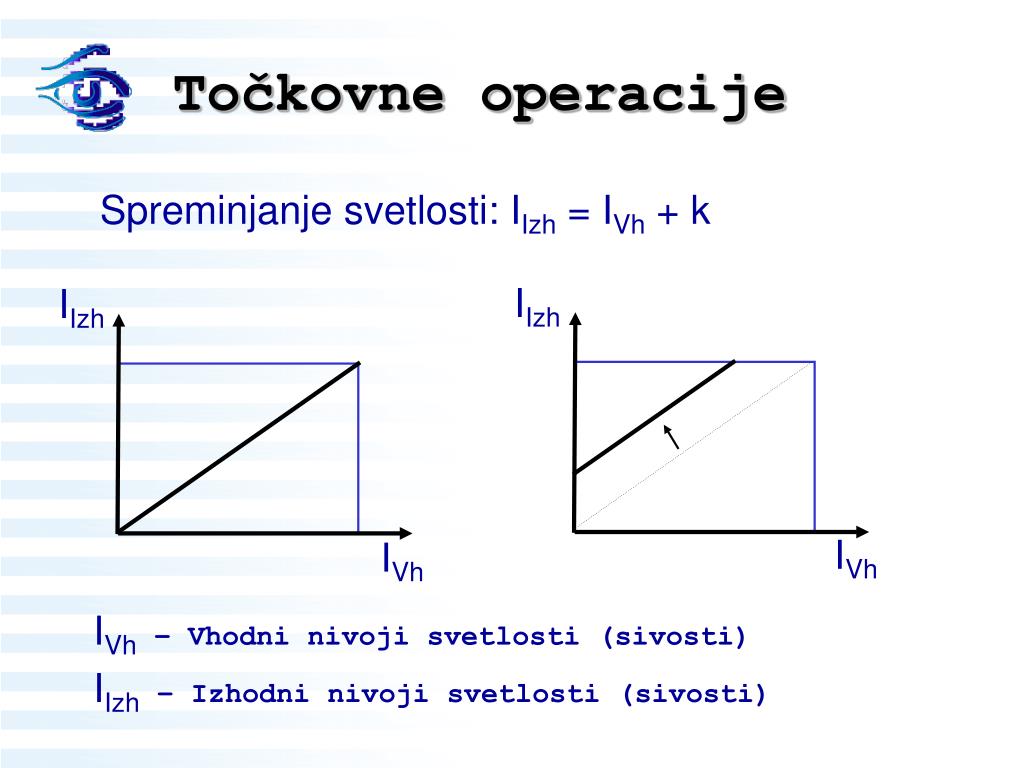 Točkovne operacije

Spreminjanje svetlosti: $I_{Izh} = I_{Vh} + k$

$I_{Izh}$

$I_{Vh}$

$I_{Izh}$

$I_{Vh}$

$I_{Vh}$ – Vhodni nivoji svetlosti (sivosti)

$I_{Izh}$ – Izhodni nivoji svetlosti (sivosti)